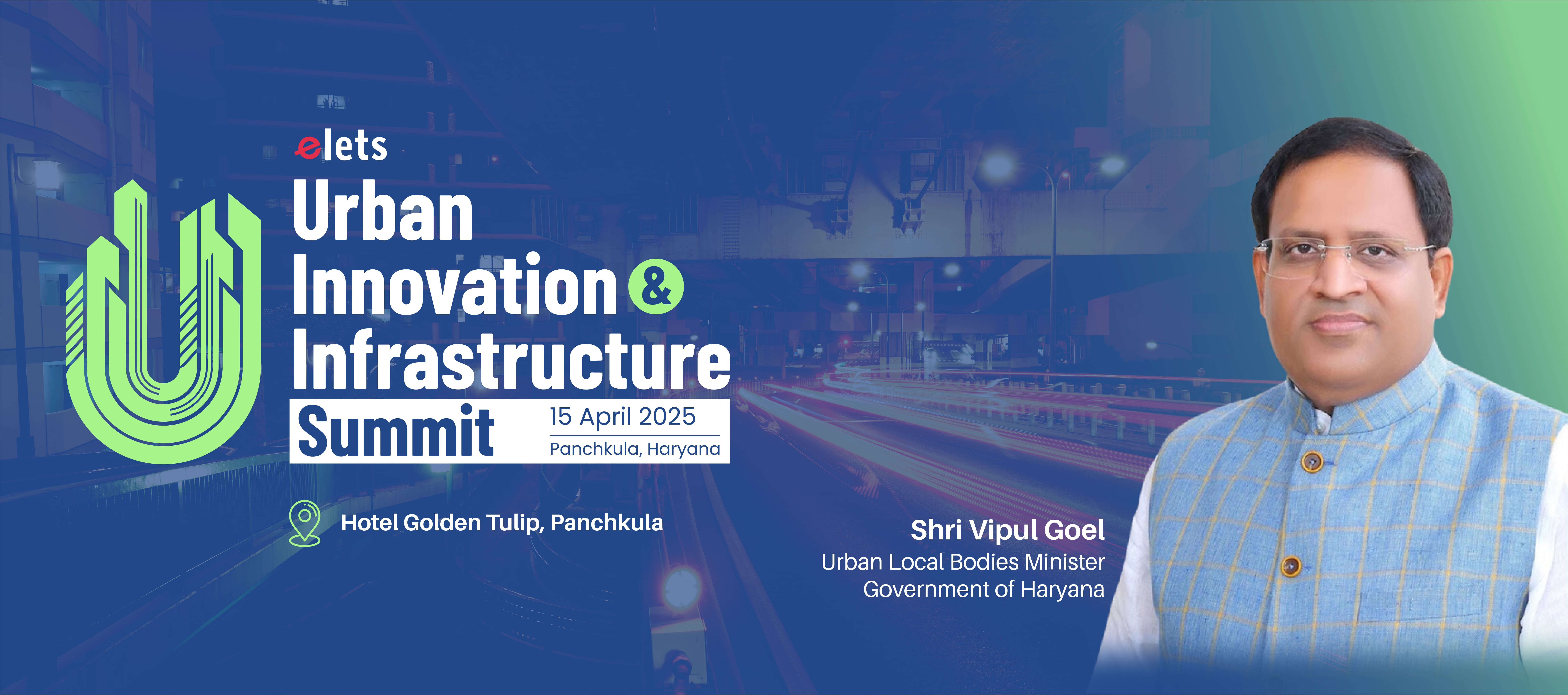 elets
Urban
Innovation &
Infrastructure
Summit
15 April 2025
Panchkula, Haryana

Hotel Golden Tulip, Panchkula

Shri Vipul Goel
Urban Local Bodies Minister
Government of Haryana